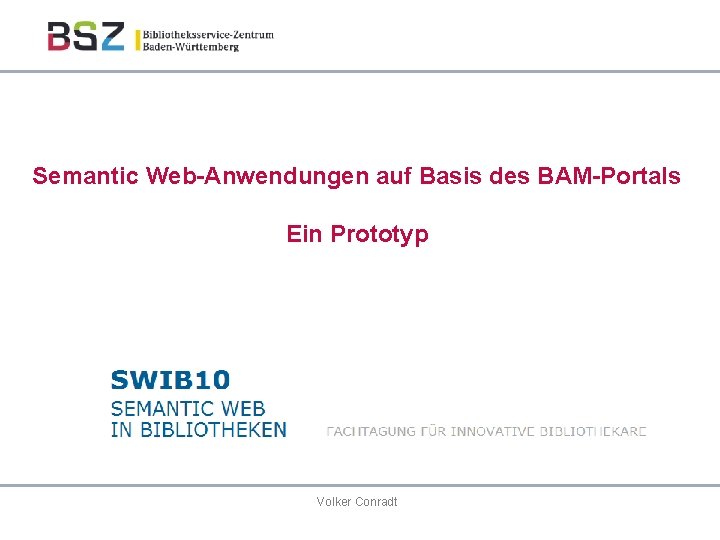 BSZ Bibliotheksservice-Zentrum Baden-Württemberg

Semantic Web-Anwendungen auf Basis des BAM-Portals

Ein Prototyp

SWIB10
SEMANTIC WEB
IN BIBLIOTHEKEN

FACHTAGUNG FÜR INNOVATIVE BIBLIOTHEKARE

Volker Conradt